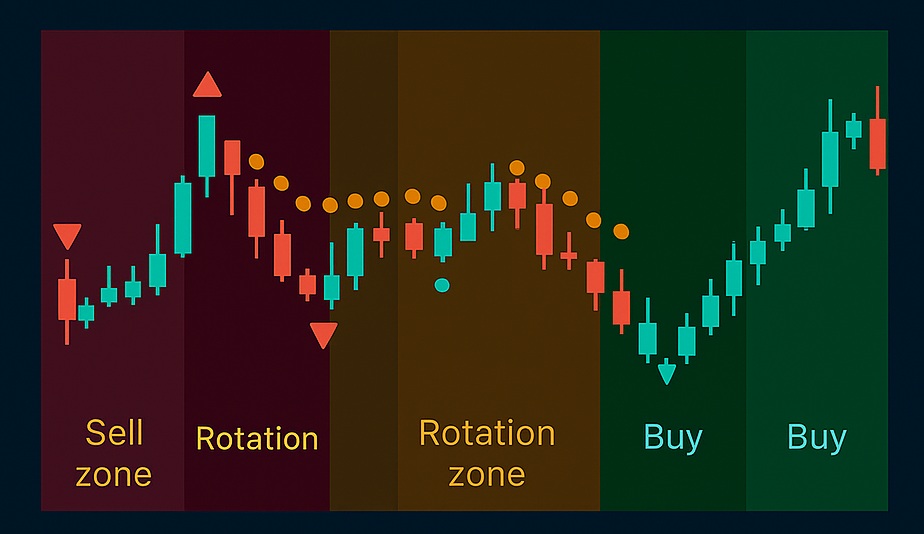 Sell zone

Rotation

Rotation zone

Buy

Buy